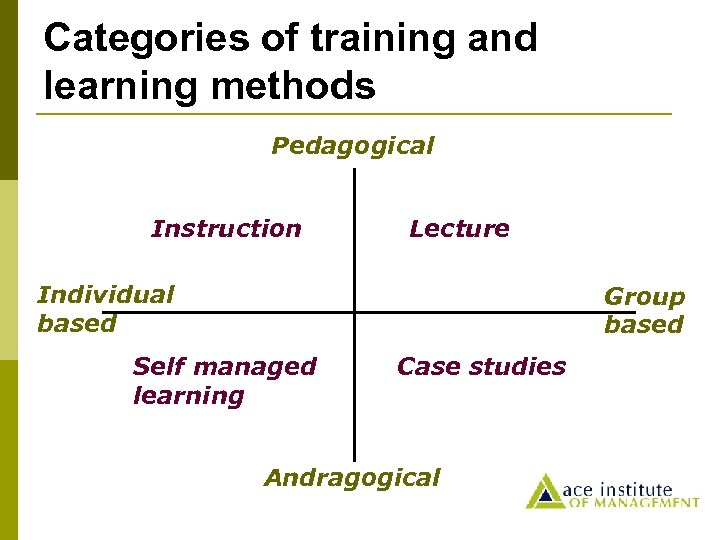 Categories of training and learning methods

Pedagogical

Instruction

Lecture

Individual based

Group based

Self managed learning

Case studies

Andragogical

ace institute OF MANAGEMENT